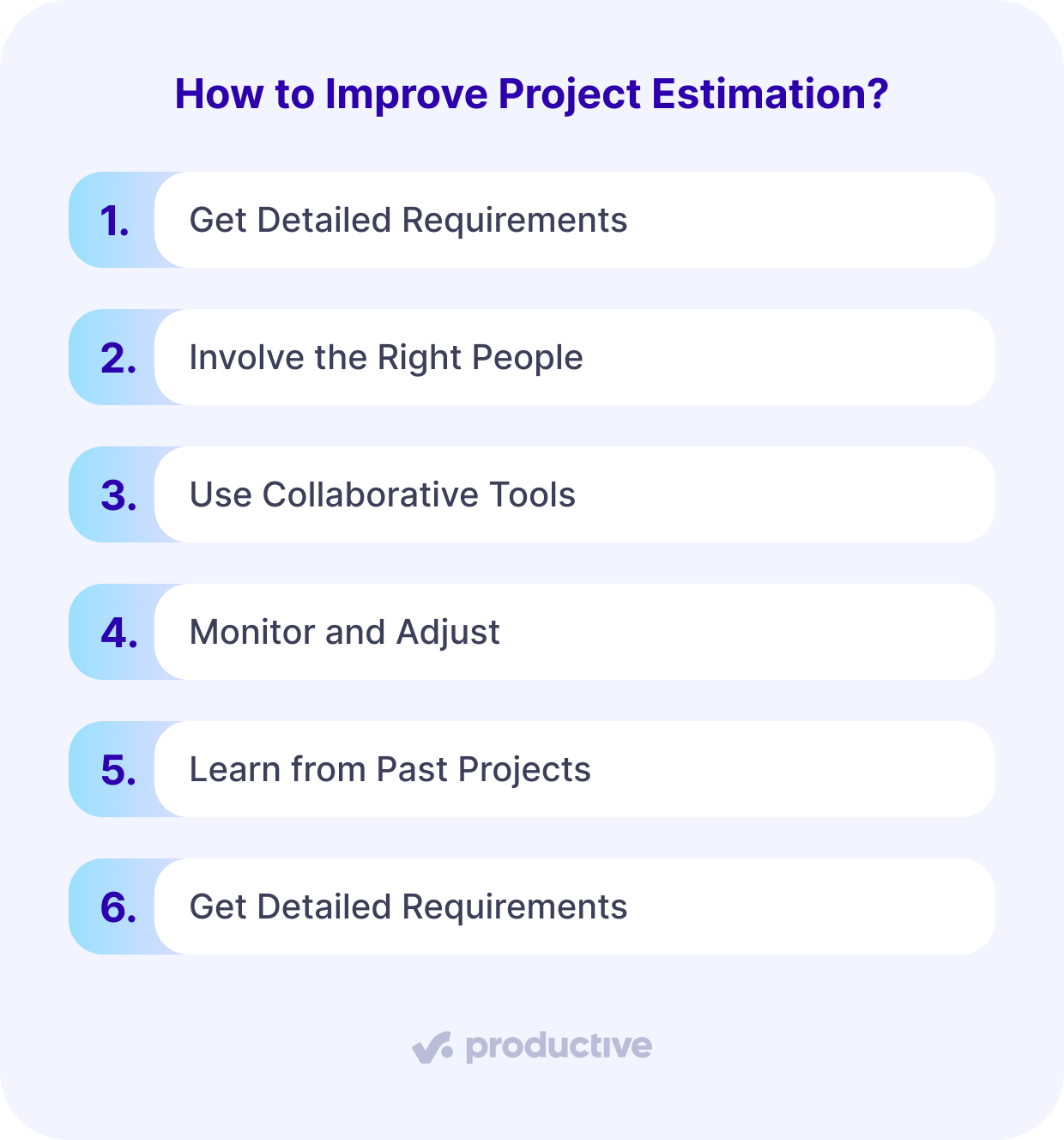 How to Improve Project Estimation?

1. Get Detailed Requirements

2. Involve the Right People

3. Use Collaborative Tools

4. Monitor and Adjust

5. Learn from Past Projects

6. Get Detailed Requirements

productive